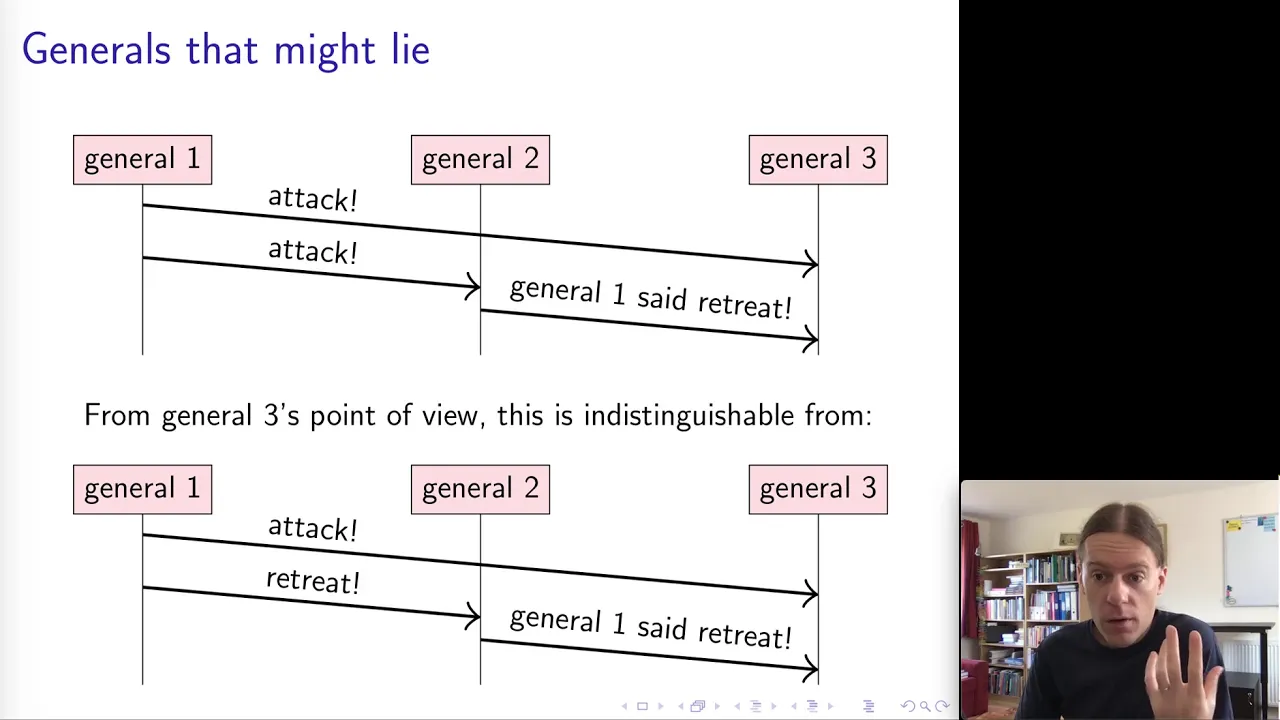 Generals that might lie

general 1
general 2
general 3
attack!
attack!
general 1 said retreat!

From general 3's point of view, this is indistinguishable from:

general 1
general 2
general 3
attack!
retreat!
general 1 said retreat!